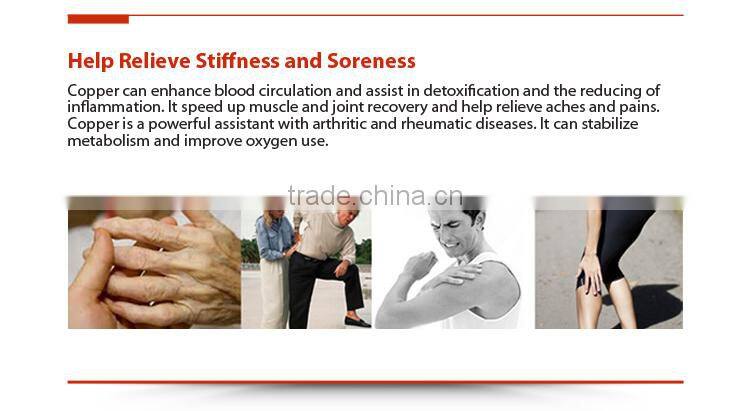 Help Relieve Stiffness and Soreness

Copper can enhance blood circulation and assist in detoxification and the reducing of inflammation. It speed up muscle and joint recovery and help relieve aches and pains. Copper is a powerful assistant with arthritic and rheumatic diseases. It can stabilize metabolism and improve oxygen use.

trade.china.cn